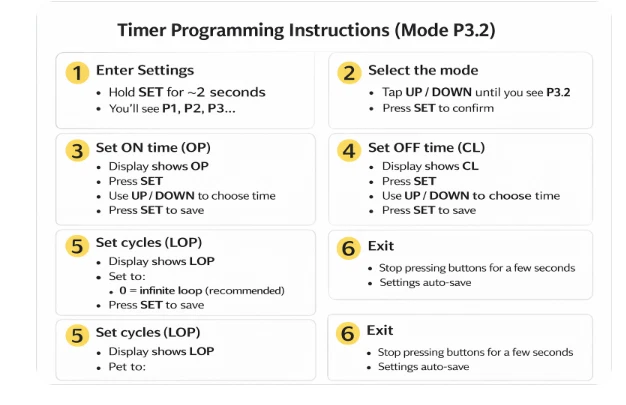 Timer Programming Instructions (Mode P3.2)

1 Enter Settings
• Hold SET for ~2 seconds
• You'll see P1, P2, P3...

2 Select the mode
• Tap UP / DOWN until you see P3.2
• Press SET to confirm

3 Set ON time (OP)
• Display shows OP
• Press SET
• Use UP / DOWN to choose time
• Press SET to save

4 Set OFF time (CL)
• Display shows CL
• Press SET
• Use UP / DOWN to choose time
• Press SET to save

5 Set cycles (LOP)
• Display shows LOP
• Set to:
• 0 = infinite loop (recommended)
• Press SET to save

6 Exit
• Stop pressing buttons for a few seconds
• Settings auto-save

5 Set cycles (LOP)
• Display shows LOP
• Pet to:

6 Exit
• Stop pressing buttons for a few seconds
• Settings auto-save